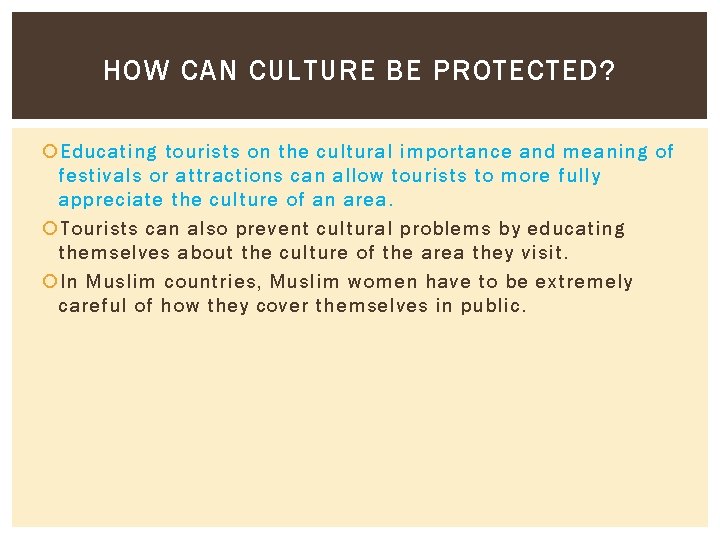 HOW CAN CULTURE BE PROTECTED?

Educating tourists on the cultural importance and meaning of festivals or attractions can allow tourists to more fully appreciate the culture of an area.

Tourists can also prevent cultural problems by educating themselves about the culture of the area they visit.

In Muslim countries, Muslim women have to be extremely careful of how they cover themselves in public.